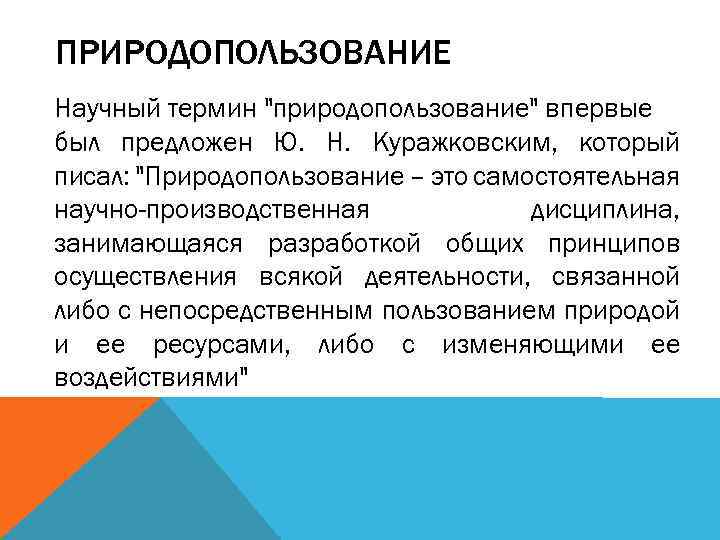 ПРИРОДОПОЛЬЗОВАНИЕ

Научный термин "природопользование" впервые был предложен Ю. Н. Куражковским, который писал: "Природопользование – это самостоятельная научно-производственная дисциплина, занимающаяся разработкой общих принципов осуществления всякой деятельности, связанной либо с непосредственным пользованием природой и ее ресурсами, либо с изменяющими ее воздействиями"